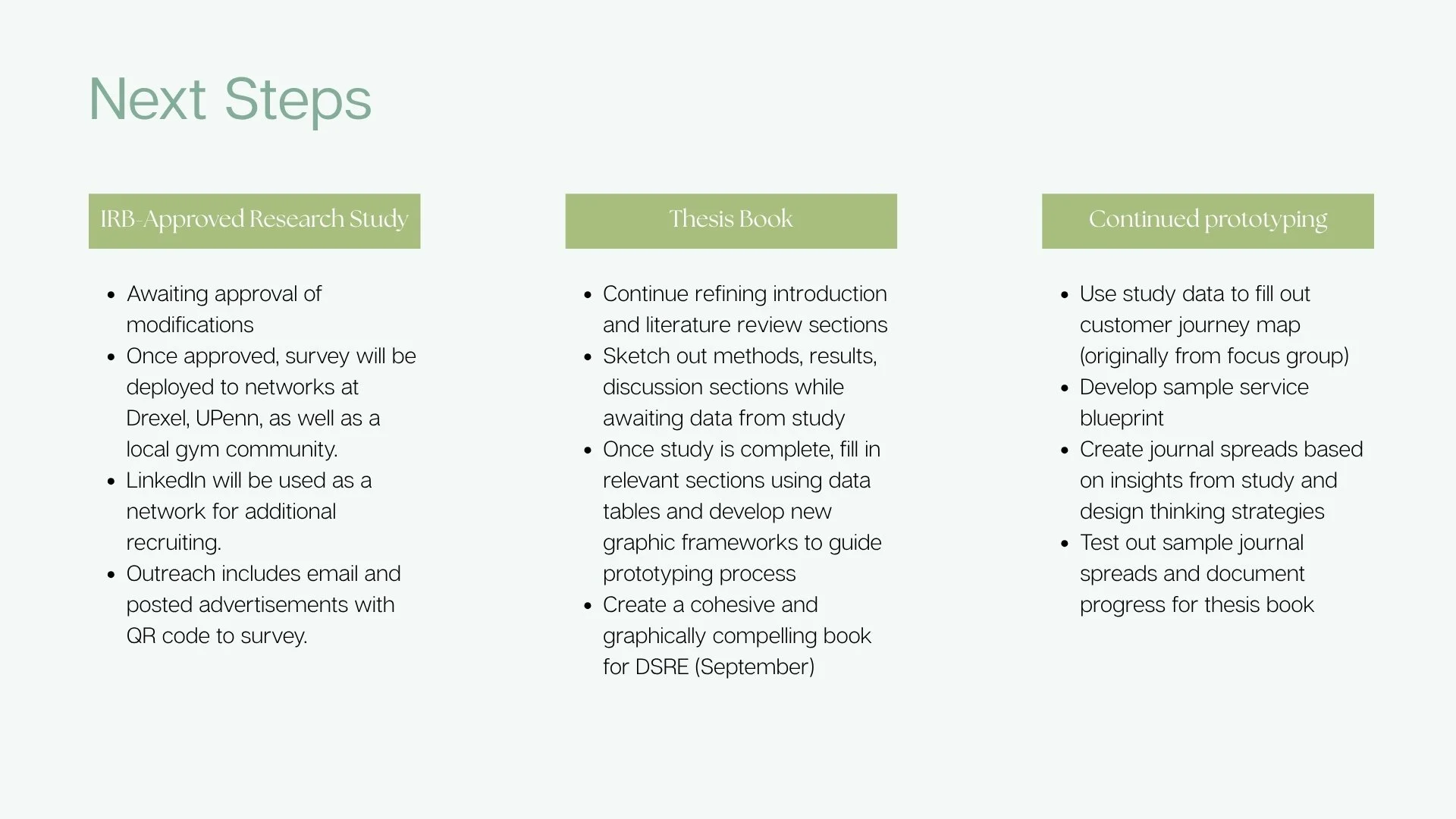 Next Steps

IRB-Approved Research Study

- Awaiting approval of modifications
- Once approved, survey will be deployed to networks at Drexel, UPenn, as well as a local gym community.
- LinkedIn will be used as a network for additional recruiting.
- Outreach includes email and posted advertisements with QR code to survey.

Thesis Book

- Continue refining introduction and literature review sections
- Sketch out methods, results, discussion sections while awaiting data from study
- Once study is complete, fill in relevant sections using data tables and develop new graphic frameworks to guide prototyping process
- Create a cohesive and graphically compelling book for DSRE (September)

Continued prototyping

- Use study data to fill out customer journey map (originally from focus group)
- Develop sample service blueprint
- Create journal spreads based on insights from study and design thinking strategies
- Test out sample journal spreads and document progress for thesis book